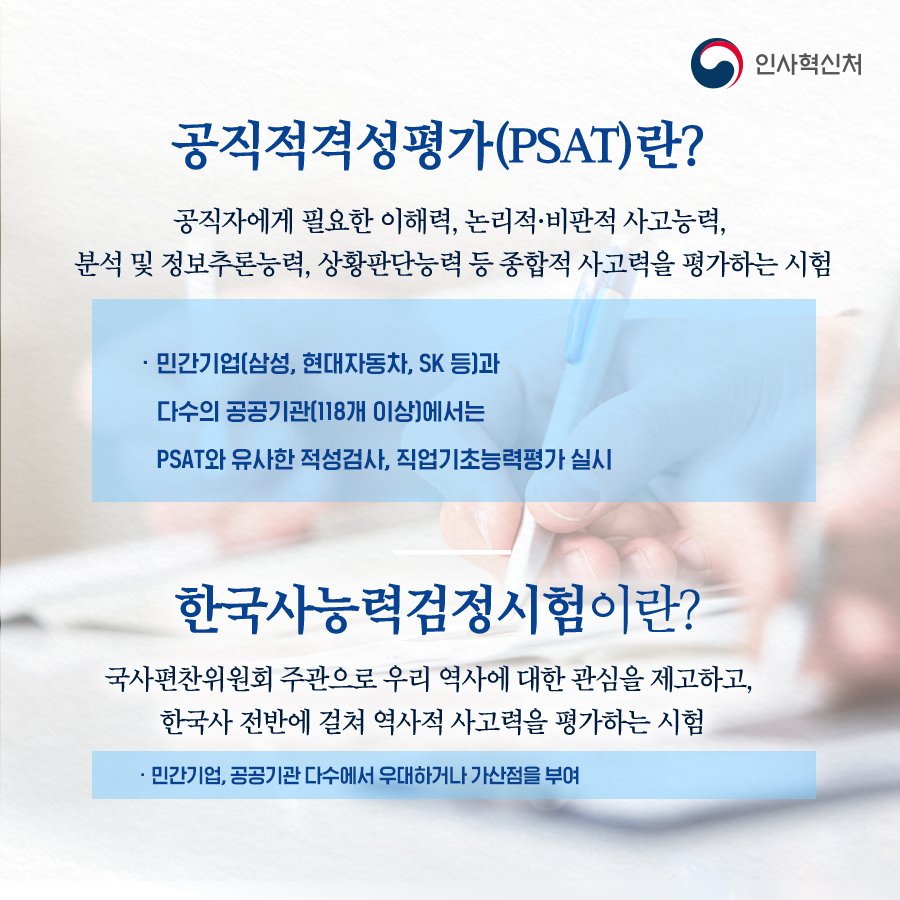 인사혁신처

공직적격성평가(PSAT)란?

공직자에게 필요한 이해력, 논리적·비판적 사고능력, 분석 및 정보추론능력, 상황판단능력 등 종합적 사고력을 평가하는 시험

· 민간기업(삼성, 현대자동차, SK 등)과 다수의 공공기관(118개 이상)에서는 PSAT와 유사한 적성검사, 직업기초능력평가 실시

한국사능력검정시험이란?

국사편찬위원회 주관으로 우리 역사에 대한 관심을 제고하고, 한국사 전반에 걸쳐 역사적 사고력을 평가하는 시험

· 민간기업, 공공기관 다수에서 우대하거나 가산점을 부여